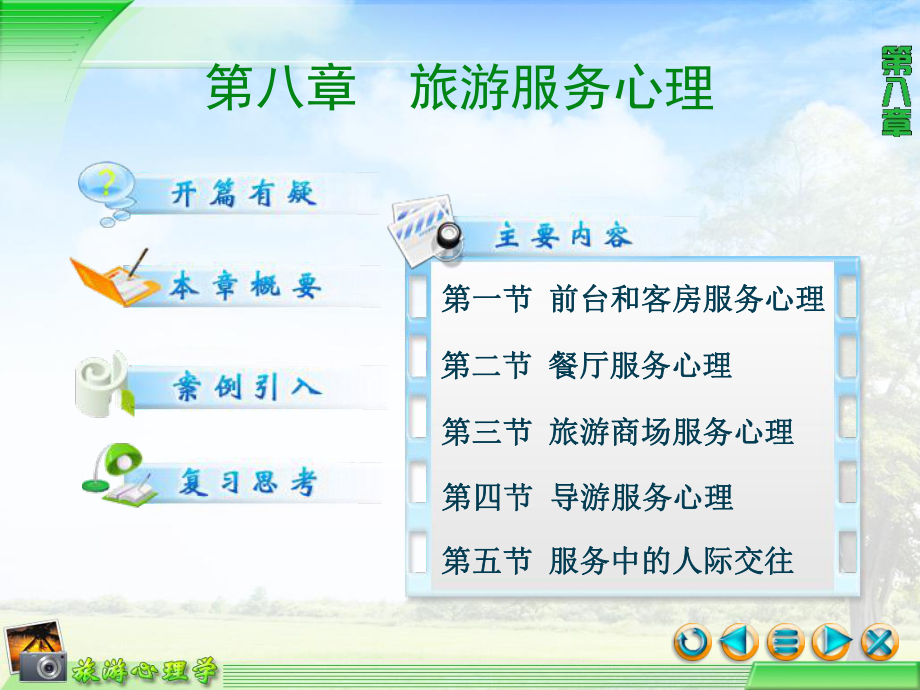 第八章　旅游服务心理

第八章

开篇有疑

本章概要

案例引入

复习思考

主要内容

第一节　前台和客房服务心理

第二节　餐厅服务心理

第三节　旅游商场服务心理

第四节　导游服务心理

第五节　服务中的人际交往

旅游心理学